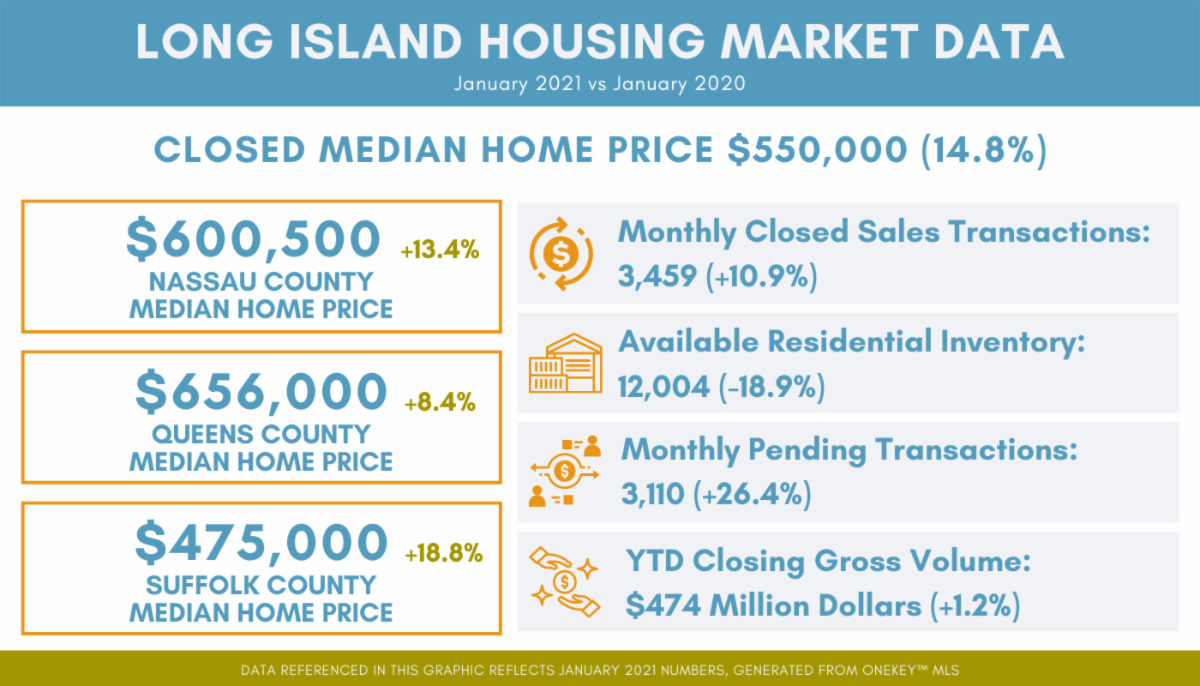 LONG ISLAND HOUSING MARKET DATA
January 2021 vs January 2020

CLOSED MEDIAN HOME PRICE $550,000 (14.8%)

$600,500 +13.4%
NASSAU COUNTY MEDIAN HOME PRICE

$656,000 +8.4%
QUEENS COUNTY MEDIAN HOME PRICE

$475,000 +18.8%
SUFFOLK COUNTY MEDIAN HOME PRICE

Monthly Closed Sales Transactions: 3,459 (+10.9%)

Available Residential Inventory: 12,004 (-18.9%)

Monthly Pending Transactions: 3,110 (+26.4%)

YTD Closing Gross Volume: $474 Million Dollars (+1.2%)

DATA REFERENCED IN THIS GRAPHIC REFLECTS JANUARY 2021 NUMBERS, GENERATED FROM ONEKEY™ MLS